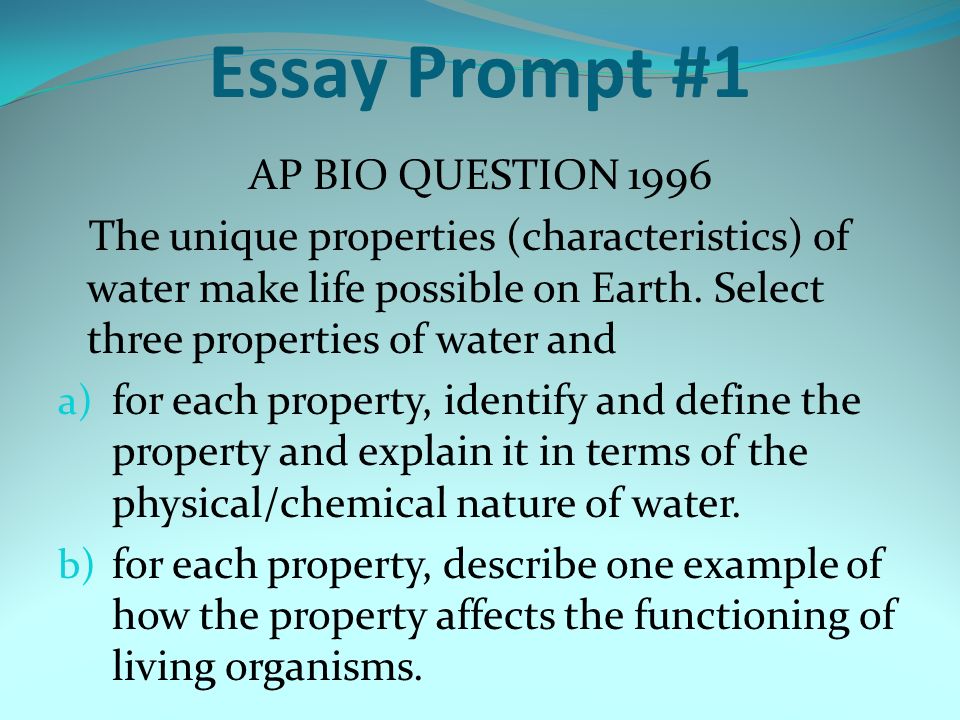 Essay Prompt #1

AP BIO QUESTION 1996

The unique properties (characteristics) of water make life possible on Earth. Select three properties of water and

a) for each property, identify and define the property and explain it in terms of the physical/chemical nature of water.

b) for each property, describe one example of how the property affects the functioning of living organisms.